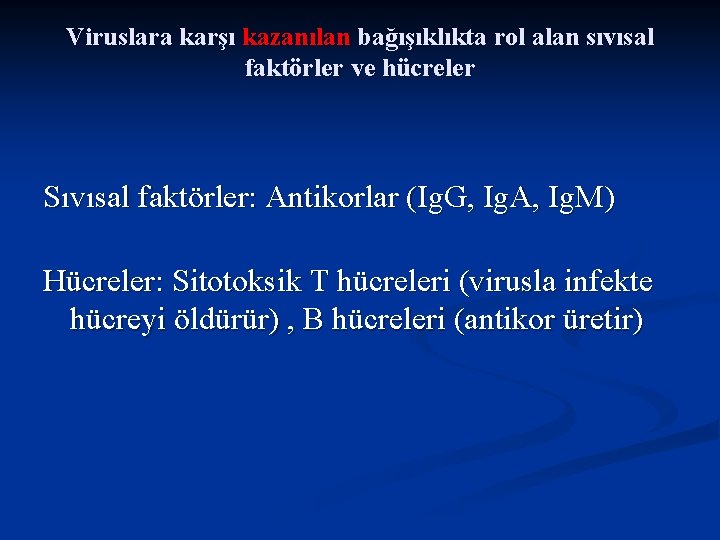 Viruslara karşı kazanılan bağışıklıkta rol alan sıvısal faktörler ve hücreler

Sıvısal faktörler: Antikorlar (IgG, IgA, IgM)

Hücreler: Sitotoksik T hücreleri (virusla infekte hücreyi öldürür) , B hücreleri (antikor üretir)